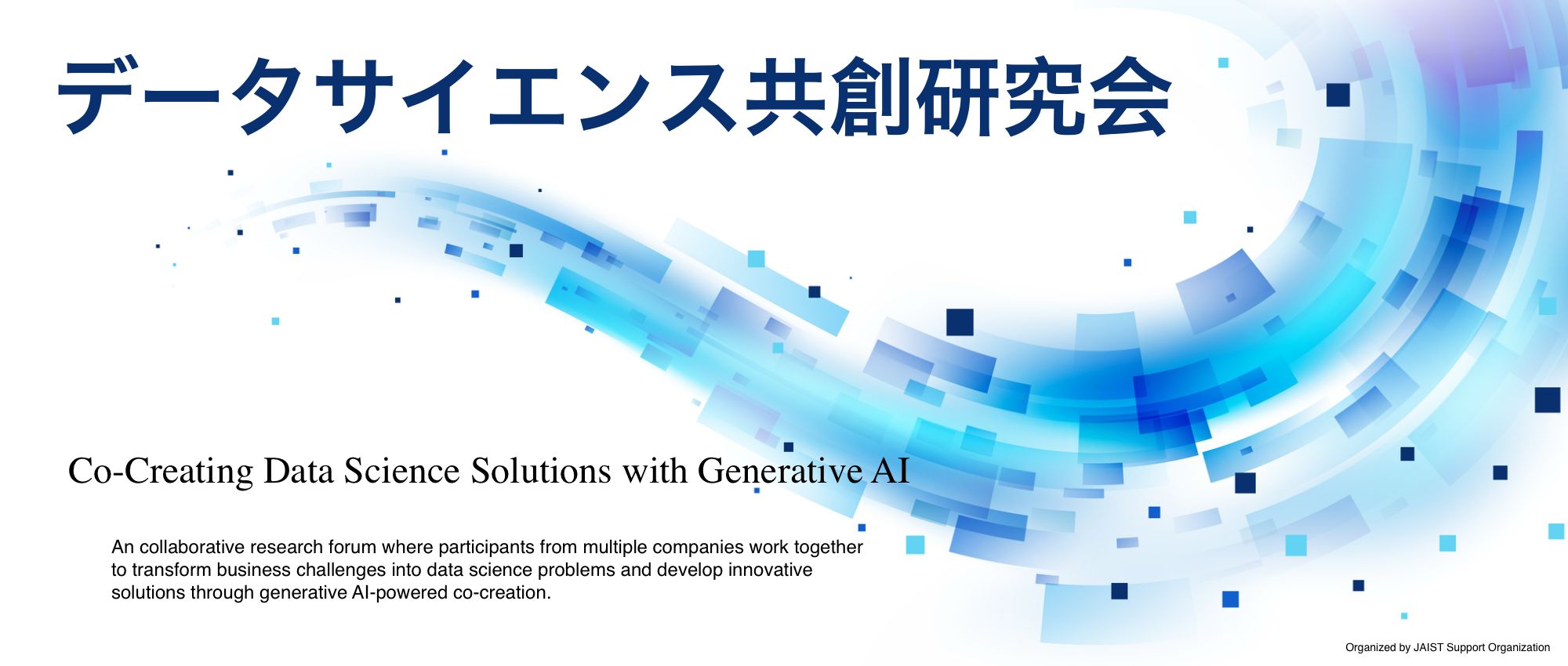 データサイエンス共創研究会

Co-Creating Data Science Solutions with Generative AI

An collaborative research forum where participants from multiple companies work together to transform business challenges into data science problems and develop innovative solutions through generative AI-powered co-creation.

Organized by JAIST Support Organization